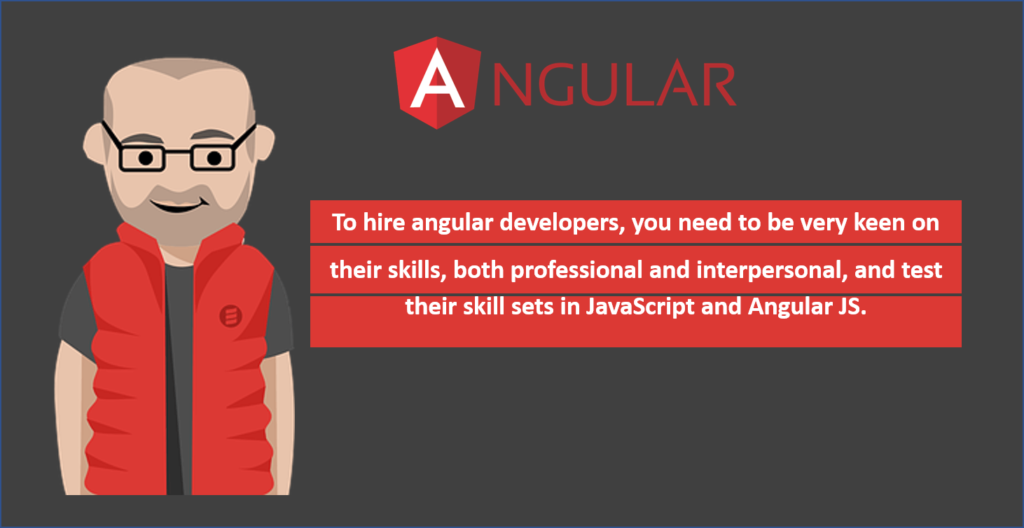 ANGULAR

To hire angular developers, you need to be very keen on their skills, both professional and interpersonal, and test their skill sets in JavaScript and Angular JS.